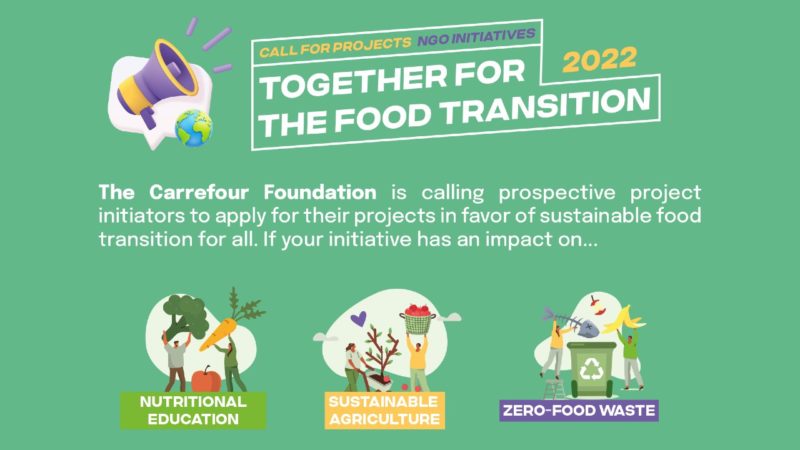 CALL FOR PROJECTS NGO INITIATIVES

TOGETHER FOR THE FOOD TRANSITION 2022

The Carrefour Foundation is calling prospective project initiators to apply for their projects in favor of sustainable food transition for all. If your initiative has an impact on...

NUTRITIONAL EDUCATION

SUSTAINABLE AGRICULTURE

ZERO-FOOD WASTE